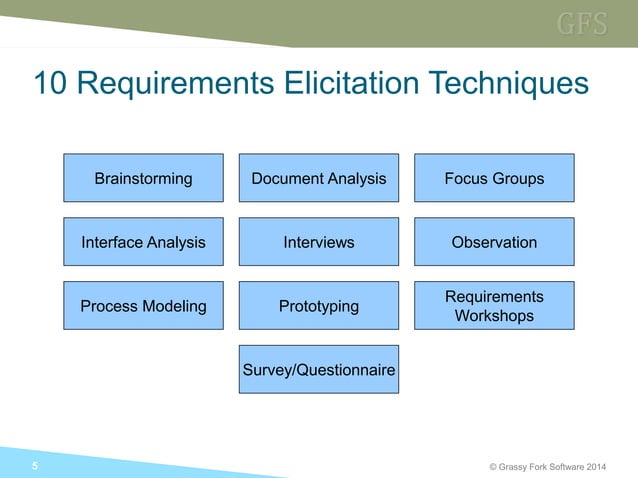 GFS

10 Requirements Elicitation Techniques

Brainstorming

Document Analysis

Focus Groups

Interface Analysis

Interviews

Observation

Process Modeling

Prototyping

Requirements Workshops

Survey/Questionnaire

5

© Grassy Fork Software 2014